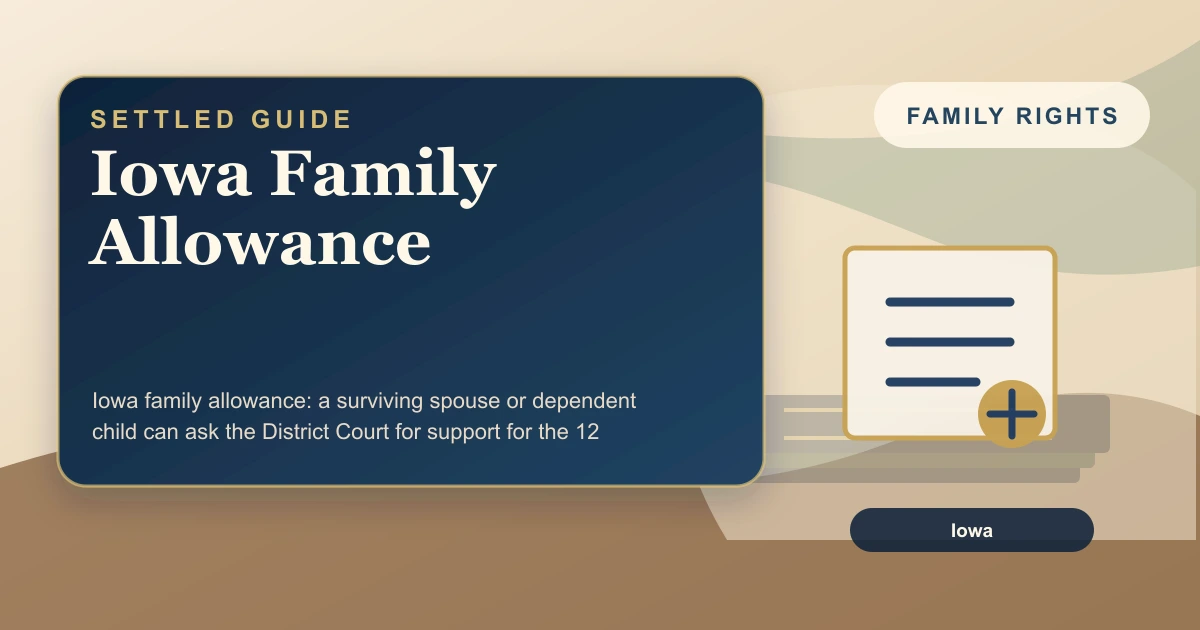 SETTLED GUIDE

Iowa Family Allowance

Iowa family allowance: a surviving spouse or dependent child can ask the District Court for support for the 12

FAMILY RIGHTS

Iowa